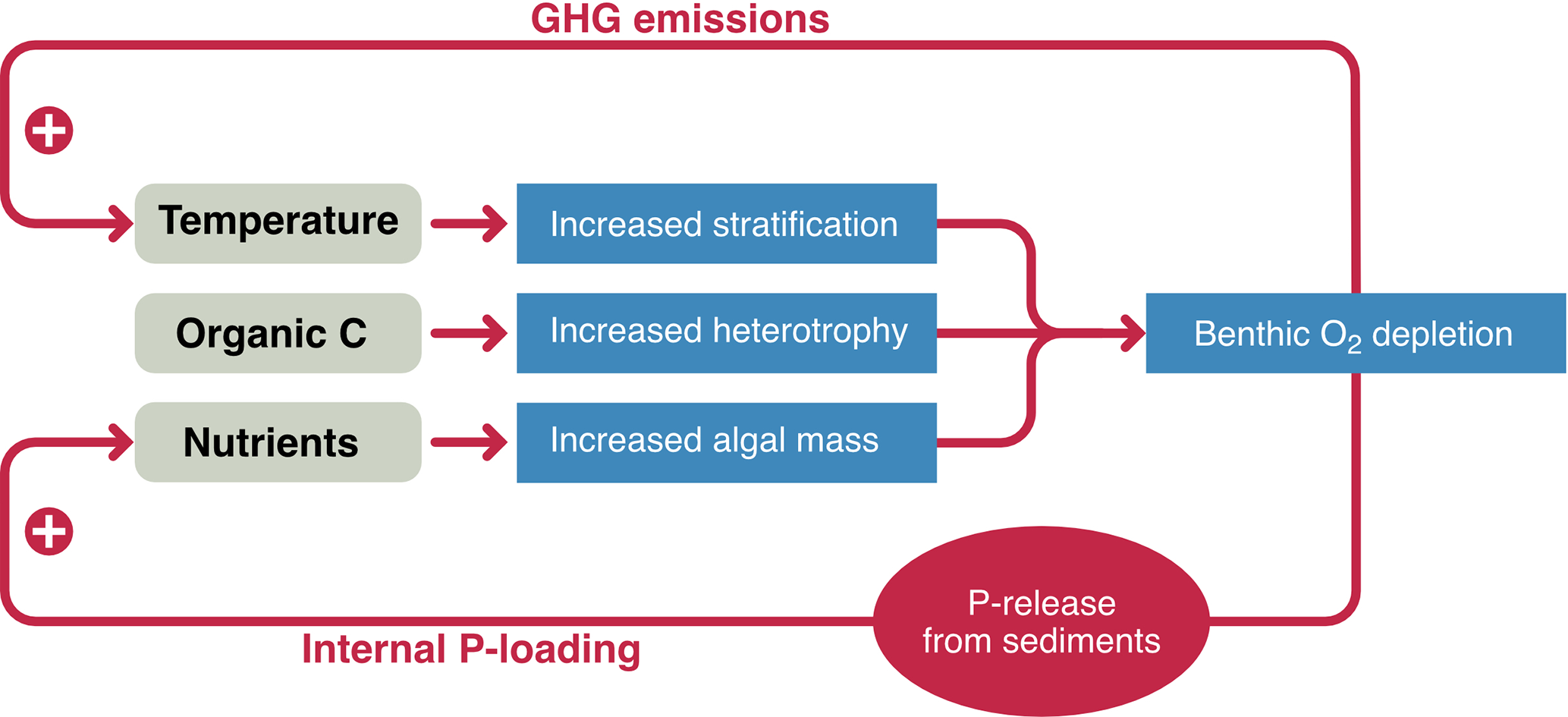 GHG emissions

+

Temperature

Increased stratification

Organic C

Increased heterotrophy

Benthic $O_2$ depletion

Nutrients

Increased algal mass

+

P-release from sediments

Internal P-loading